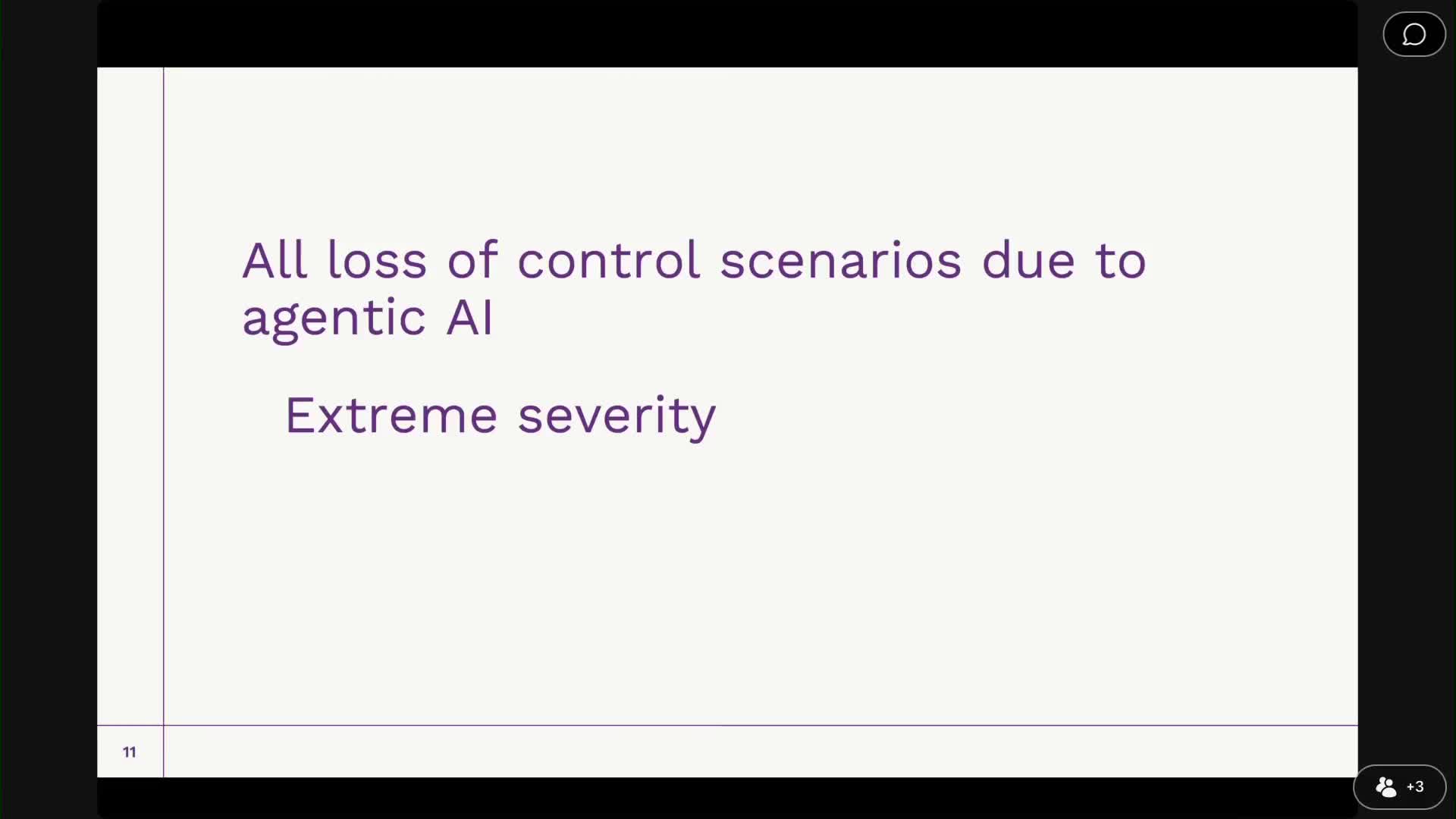 All loss of control scenarios due to agentic AI

Extreme severity

11

+3